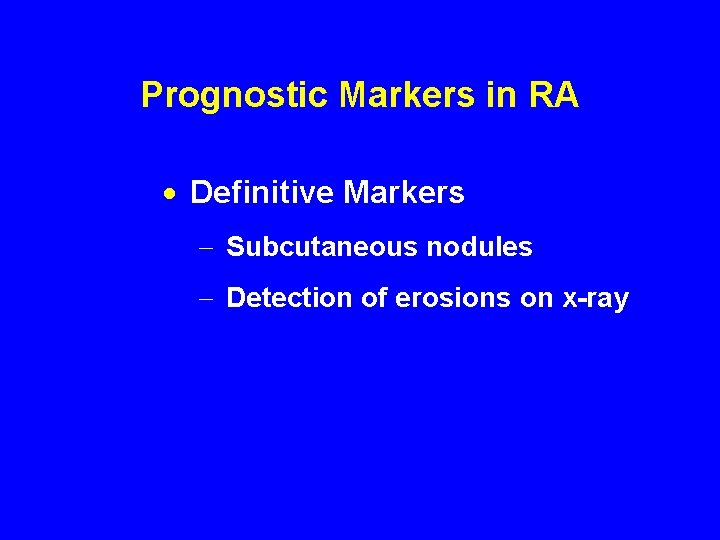 Prognostic Markers in RA

• Definitive Markers

– Subcutaneous nodules

– Detection of erosions on x-ray